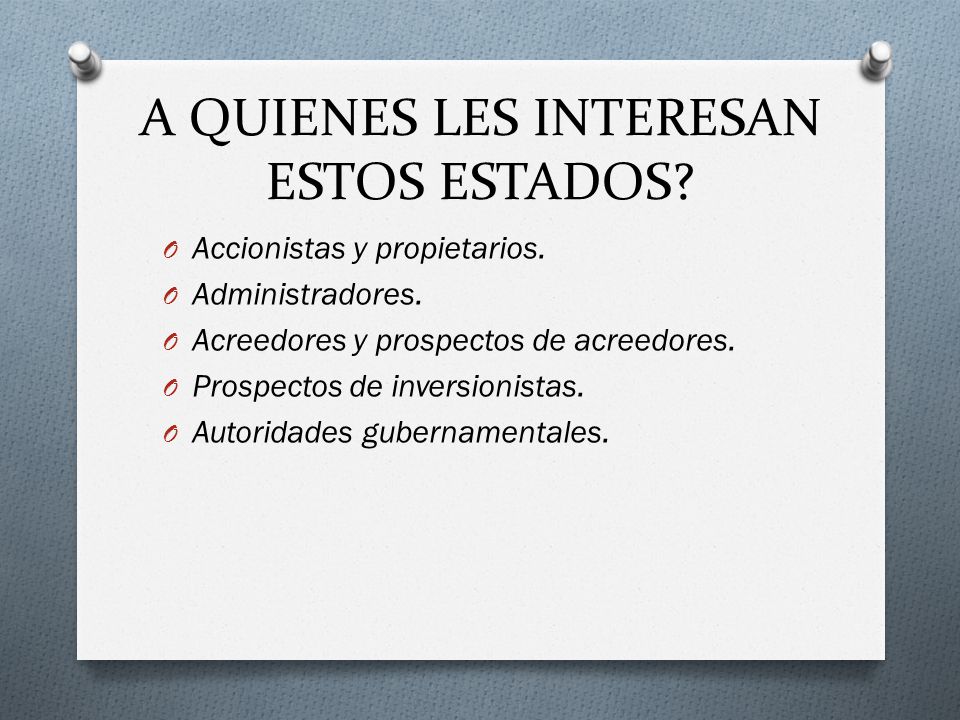 A QUIENES LES INTERESAN ESTOS ESTADOS?

O Accionistas y propietarios.
O Administradores.
O Acreedores y prospectos de acreedores.
O Prospectos de inversionistas.
O Autoridades gubernamentales.